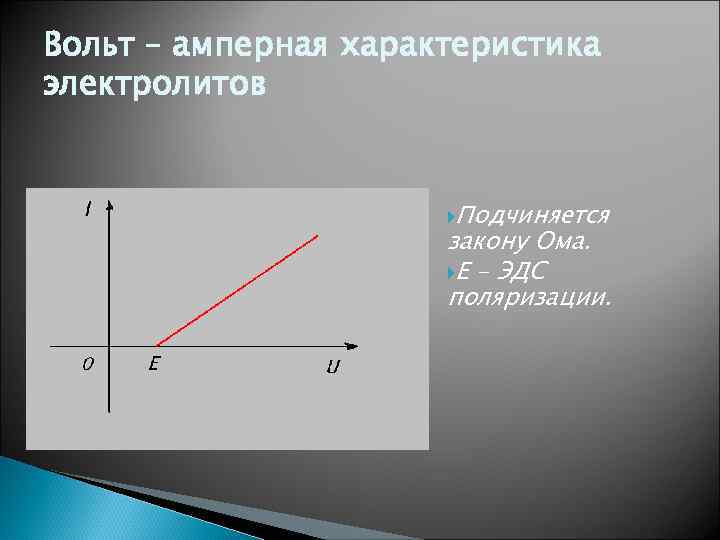 Вольт – амперная характеристика электролитов

I

O

E

U

Подчиняется закону Ома.

E – ЭДС поляризации.